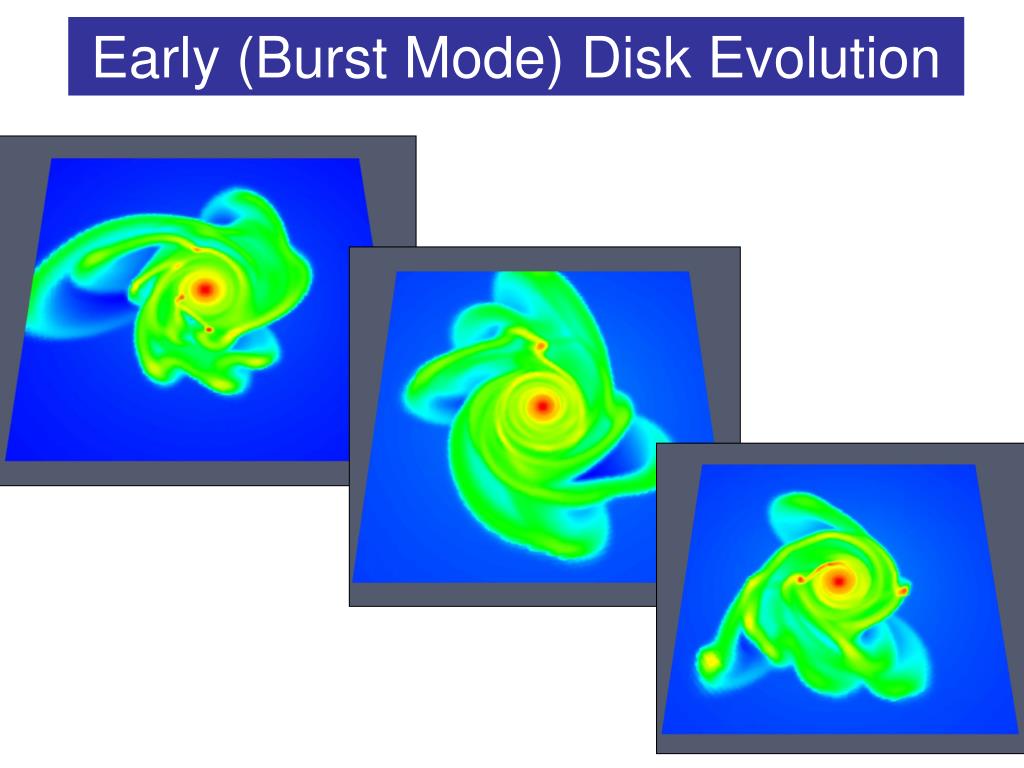 Early (Burst Mode) Disk Evolution